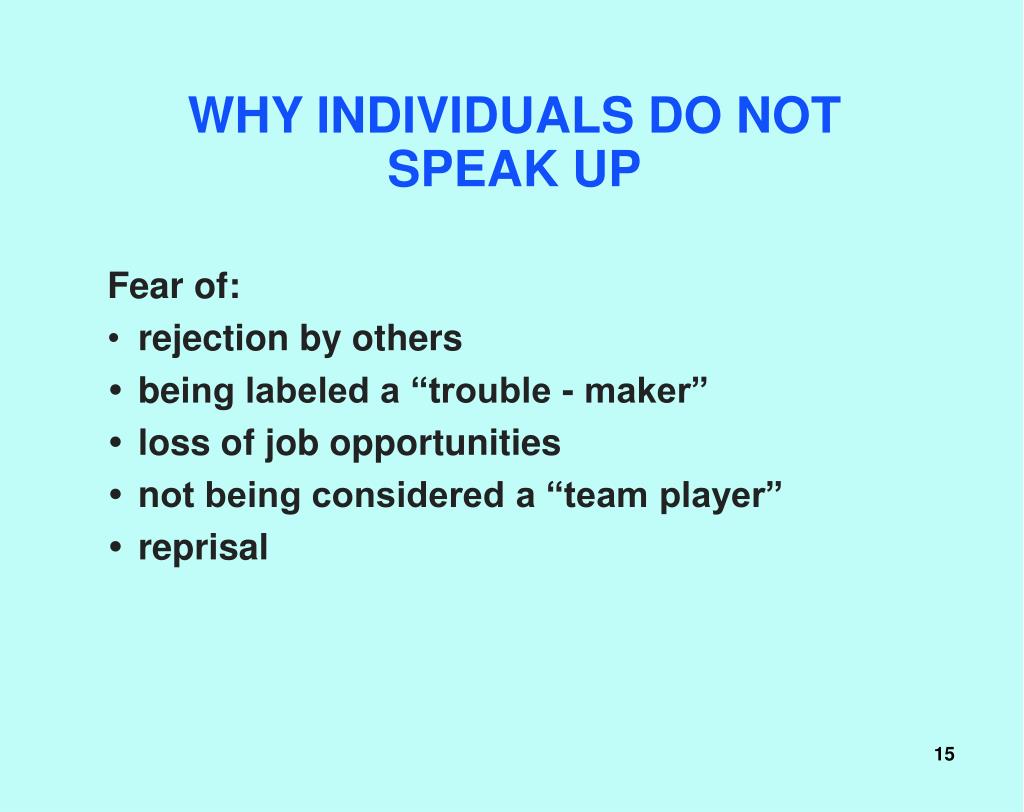 WHY INDIVIDUALS DO NOT SPEAK UP

Fear of:
• rejection by others
• being labeled a “trouble - maker”
• loss of job opportunities
• not being considered a “team player”
• reprisal

15